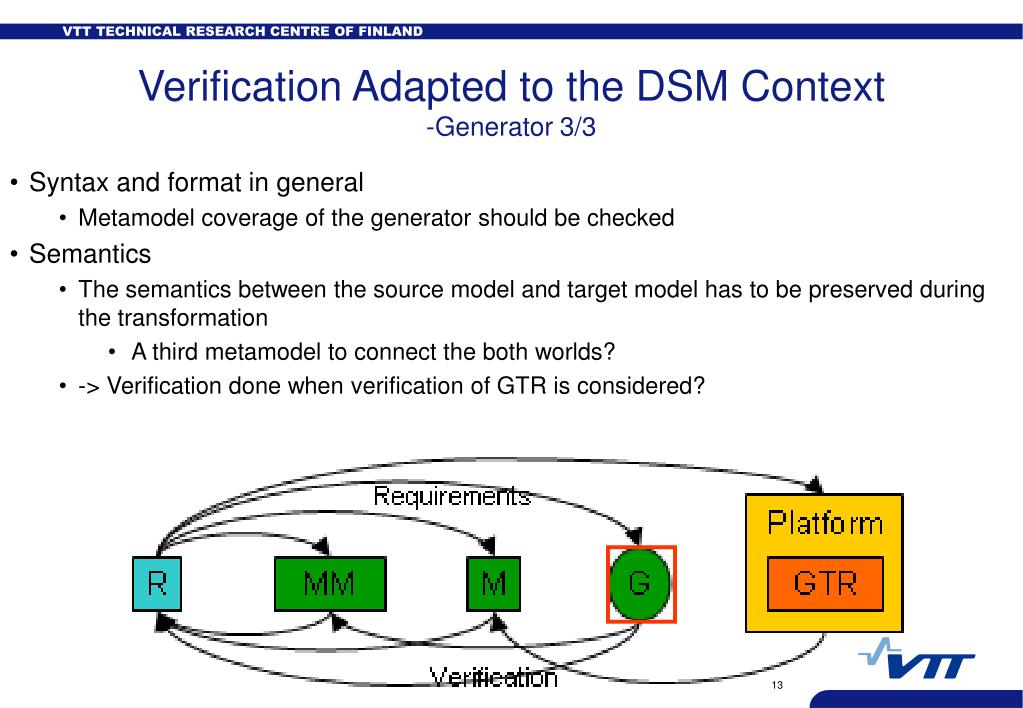 VTT TECHNICAL RESEARCH CENTRE OF FINLAND

Verification Adapted to the DSM Context
-Generator 3/3

• Syntax and format in general
• Metamodel coverage of the generator should be checked
• Semantics
• The semantics between the source model and target model has to be preserved during the transformation
• A third metamodel to connect the both worlds?
• -> Verification done when verification of GTR is considered?

Requirements
R
MM
M
G
Platform
GTR
Verification

VTT

13